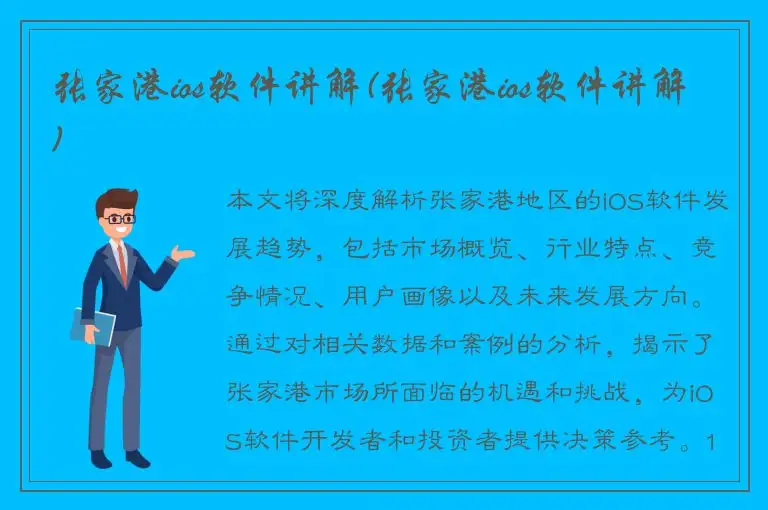 张家港ios软件讲解(张家港ios软件讲解)

本文将深度解析张家港地区的iOS软件发展趋势，包括市场概览、行业特点、竞争情况、用户画像以及未来发展方向。通过对相关数据和案例的分析，揭示了张家港市场所面临的机遇和挑战，为iOS软件开发者和投资者提供决策参考。1